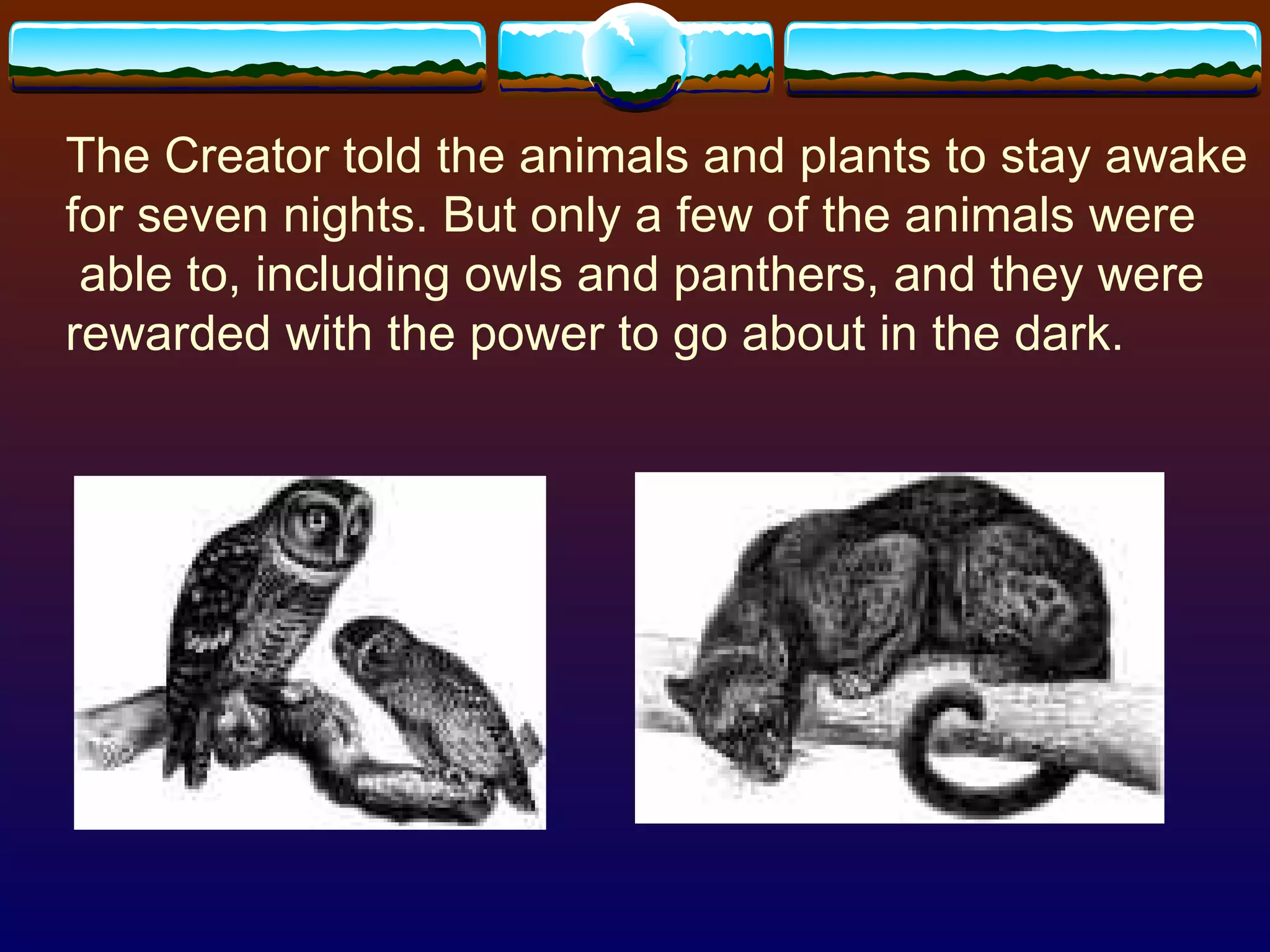 The Creator told the animals and plants to stay awake for seven nights. But only a few of the animals were able to, including owls and panthers, and they were rewarded with the power to go about in the dark.